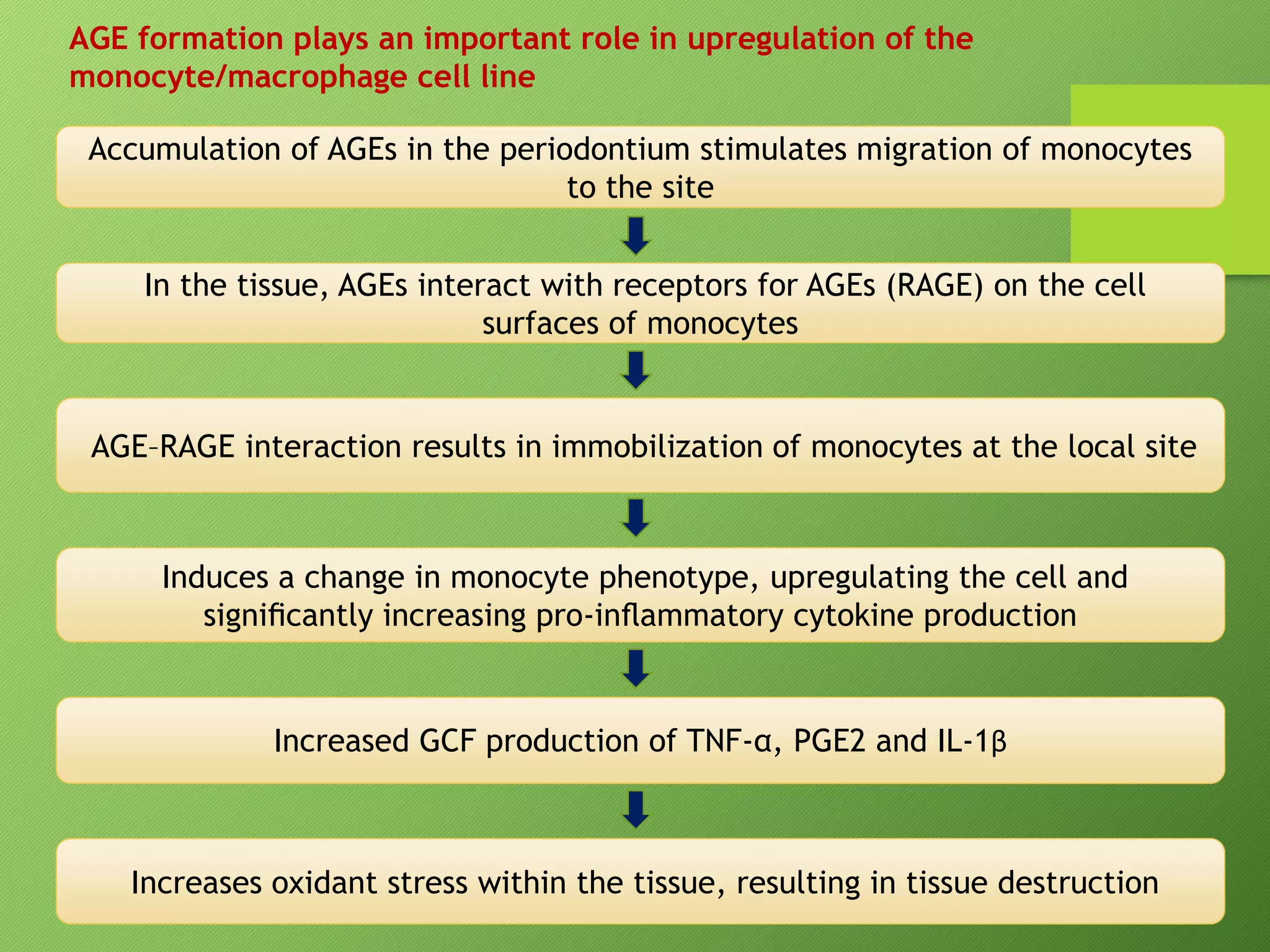 AGE formation plays an important role in upregulation of the monocyte/macrophage cell line

Accumulation of AGEs in the periodontium stimulates migration of monocytes to the site

In the tissue, AGEs interact with receptors for AGEs (RAGE) on the cell surfaces of monocytes

AGE–RAGE interaction results in immobilization of monocytes at the local site

Induces a change in monocyte phenotype, upregulating the cell and significantly increasing pro-inflammatory cytokine production

Increased GCF production of TNF-α, PGE2 and IL-1β

Increases oxidant stress within the tissue, resulting in tissue destruction